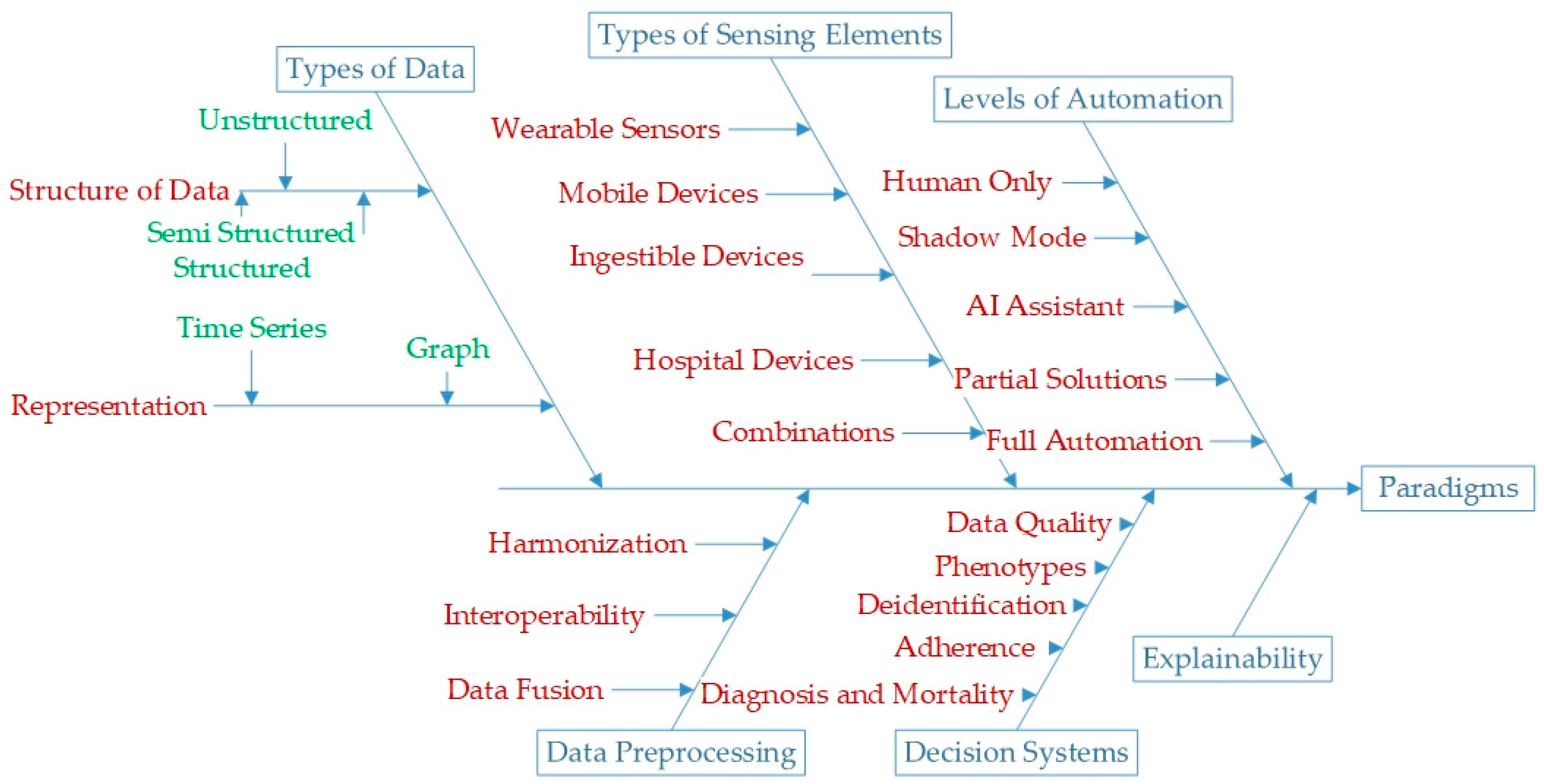 Types of Data

Unstructured

Structure of Data

Semi Structured

Structured

Time Series

Graph

Representation

Types of Sensing Elements

Wearable Sensors

Mobile Devices

Ingestible Devices

Hospital Devices

Combinations

Levels of Automation

Human Only

Shadow Mode

AI Assistant

Partial Solutions

Full Automation

Paradigms

Harmonization

Interoperability

Data Fusion

Data Preprocessing

Data Quality

Phenotypes

Deidentification

Adherence

Diagnosis and Mortality

Decision Systems

Explainability